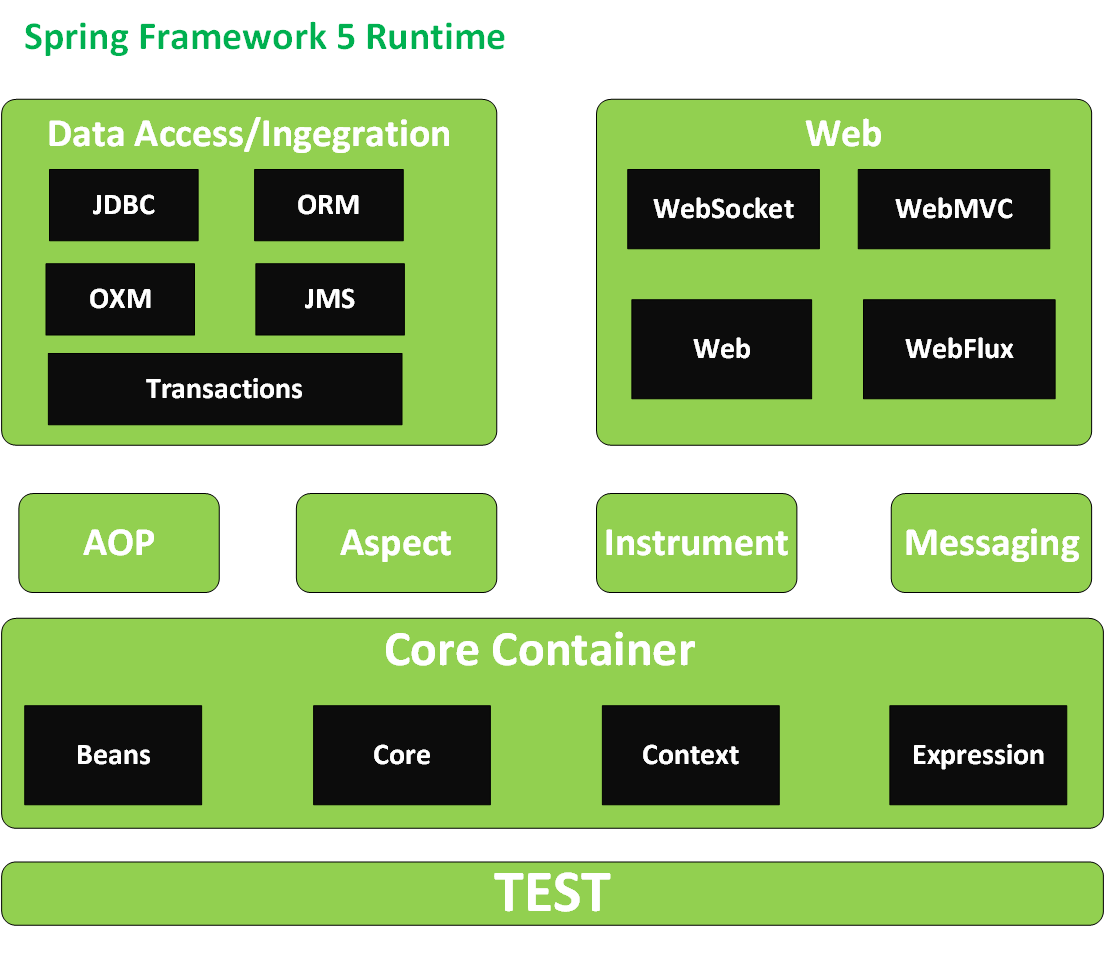 Spring Framework 5 Runtime

Data Access/Ingegration

JDBC

ORM

OXM

JMS

Transactions

Web

WebSocket

WebMVC

Web

WebFlux

AOP

Aspect

Instrument

Messaging

Core Container

Beans

Core

Context

Expression

TEST